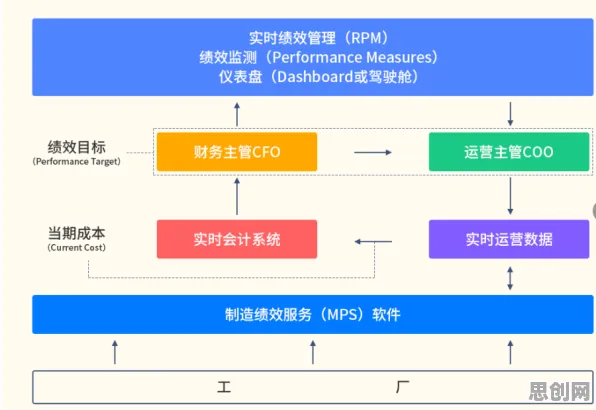 实时绩效管理（RPM）
绩效监测（Performance Measures）
仪表盘（Dashboard或驾驶舱）

绩效目标
(Performance Target)

财务主管CFO

运营主管COO

当期成本
(Current Cost)

实时会计系统

实时运营数据

制造绩效服务（MPS）软件

工 厂

思创网